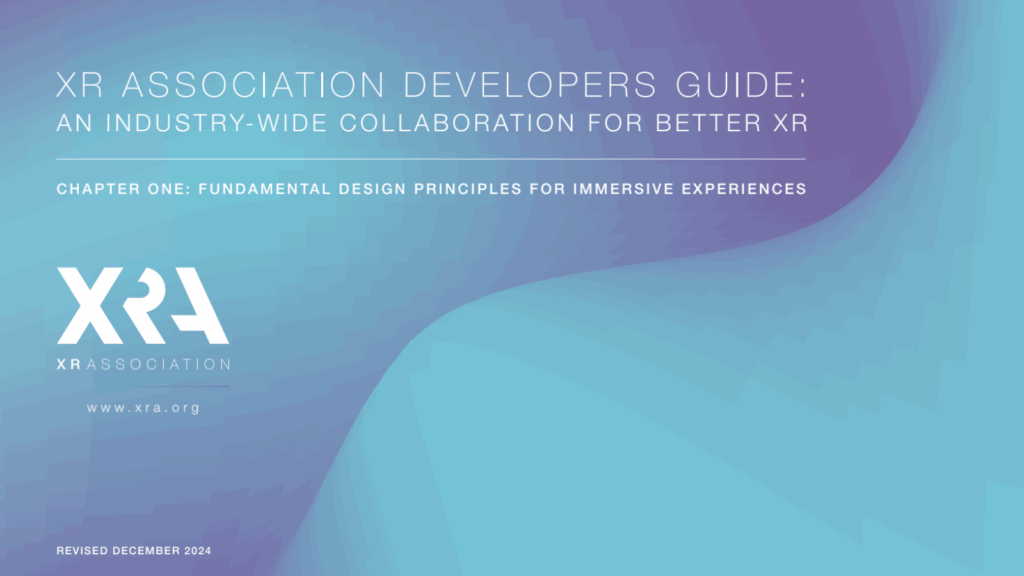 XR ASSOCIATION DEVELOPERS GUIDE:
AN INDUSTRY-WIDE COLLABORATION FOR BETTER XR

CHAPTER ONE: FUNDAMENTAL DESIGN PRINCIPLES FOR IMMERSIVE EXPERIENCES

XRA
XR ASSOCIATION

www.xra.org

REVISED DECEMBER 2024